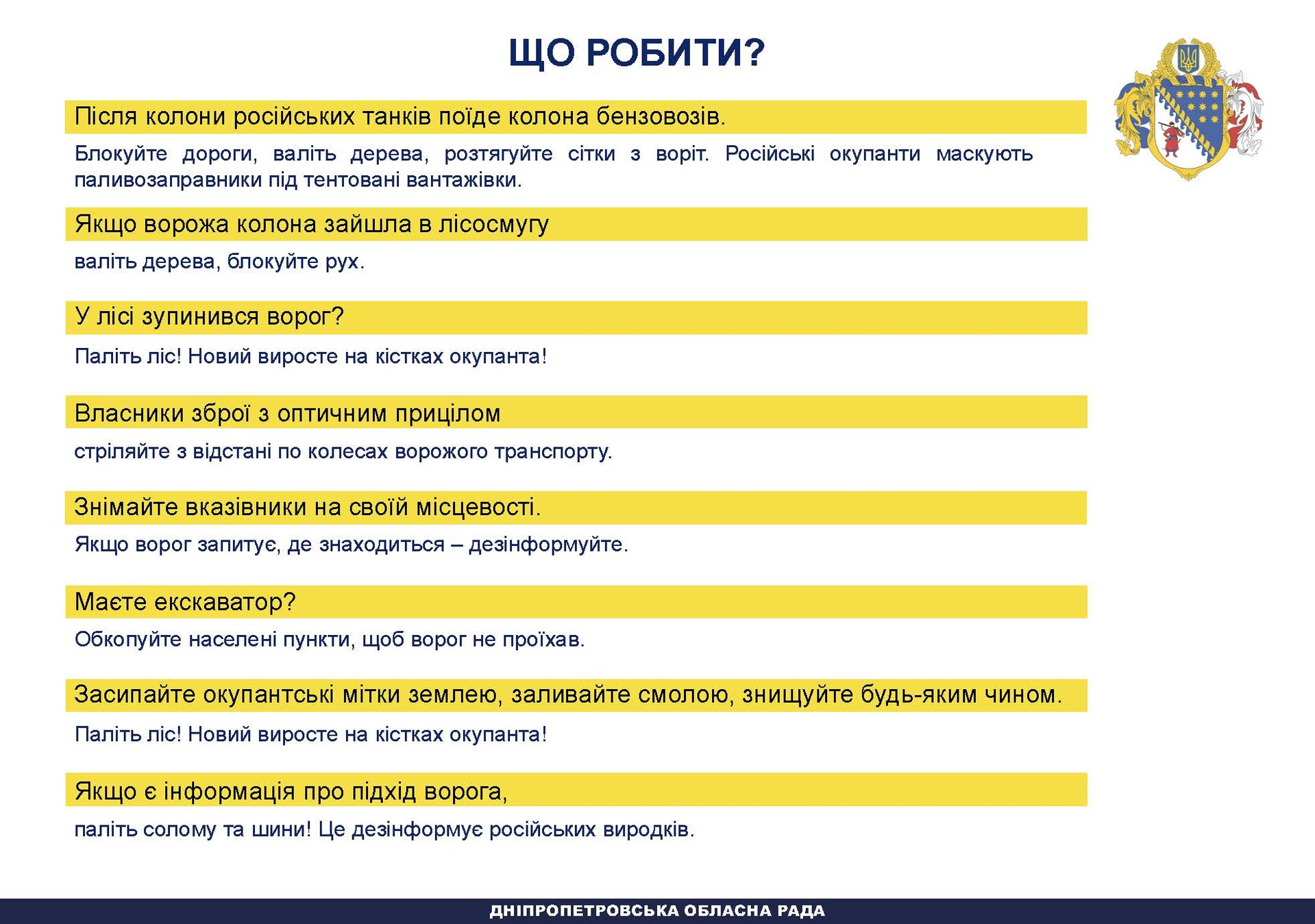 ЩО РОБИТИ?

Після колони російських танків поїде колона бензовозів.

Блокуйте дороги, валіть дерева, розтягуйте сітки з воріт. Російські окупанти маскують паливозаправники під тентовані вантажівки.

Якщо ворожа колона зайшла в лісосмугу

валіть дерева, блокуйте рух.

У лісі зупинився ворог?

Паліть ліс! Новий виросте на кістках окупанта!

Власники зброї з оптичним прицілом

стріляйте з відстані по колесах ворожого транспорту.

Знімайте вказівники на своїй місцевості.

Якщо ворог запитує, де знаходиться – дезінформуйте.

Маєте екскаватор?

Обкопуйте населені пункти, щоб ворог не проїхав.

Засипайте окупантські мітки землею, заливайте смолою, знищуйте будь-яким чином.

Паліть ліс! Новий виросте на кістках окупанта!

Якщо є інформація про підхід ворога,

паліть солому та шини! Це дезінформує російських виродків.

ДНІПРОПЕТРОВСЬКА ОБЛАСНА РАДА